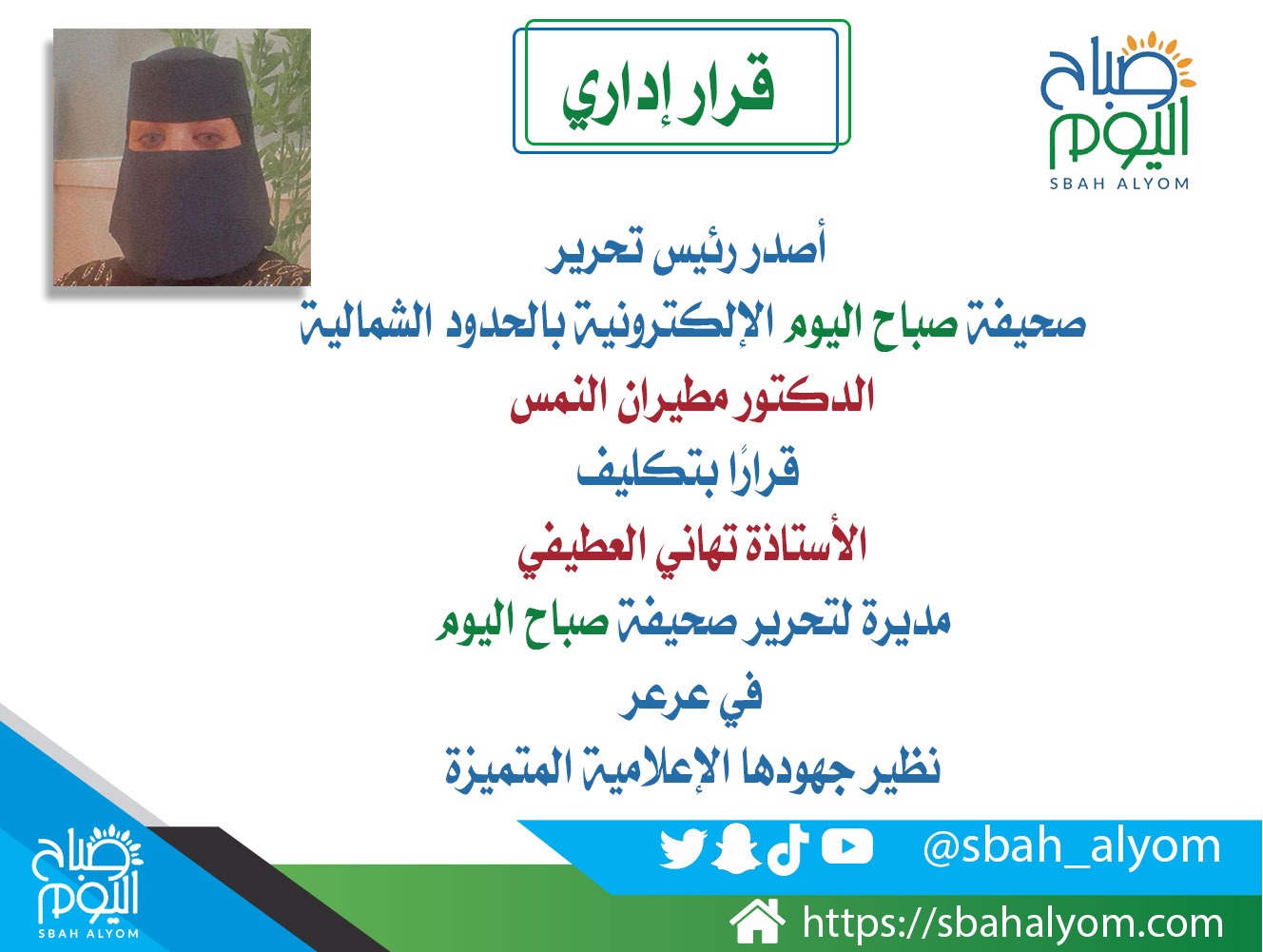 صباح اليوم
SBAH ALYOM

قرار إداري

أصدر رئيس تحرير
صحيفة صباح اليوم الإلكترونية بالحدود الشمالية
الدكتور مطيران النمس
قرارًا بتكليف
الأستاذة تهاني العطيفي
مديرة لتحرير صحيفة صباح اليوم
في عرعر
نظير جهودها الإعلامية المتميزة

صباح اليوم
SBAH ALYOM

@sbah_alyom

https://sbahalyom.com